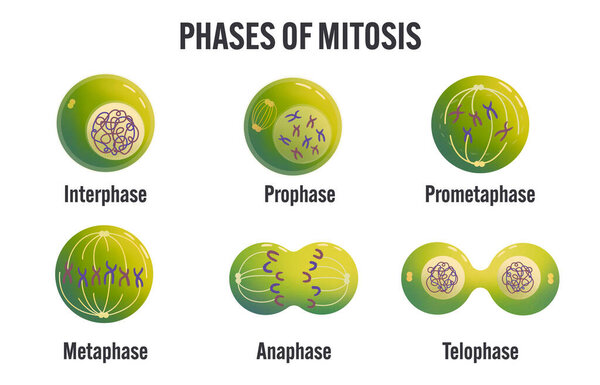 PHASES OF MITOSIS

Interphase

Prophase

Prometaphase

Metaphase

Anaphase

Telophase